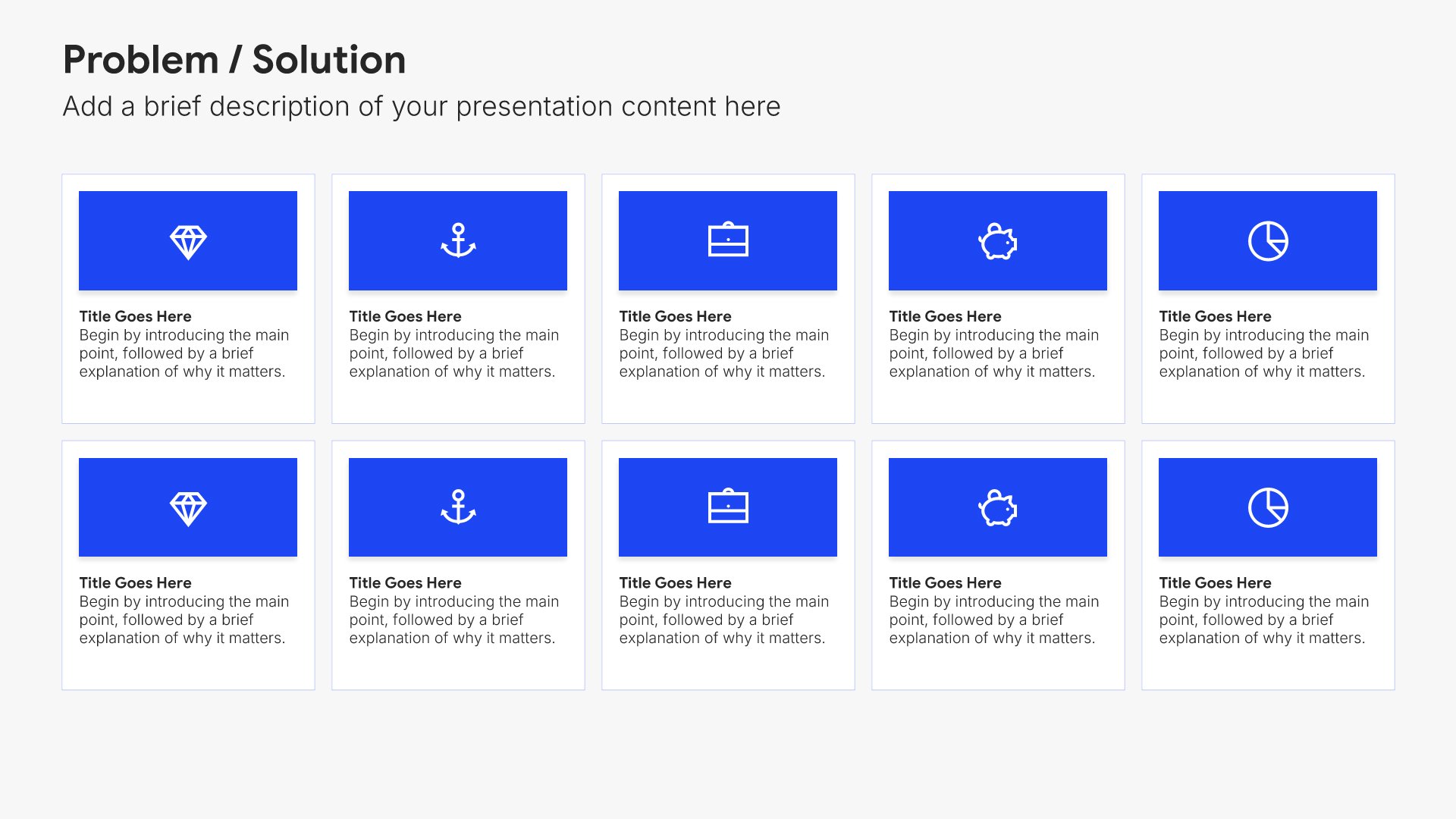 Problem / Solution

Add a brief description of your presentation content here

Title Goes Here
Begin by introducing the main point, followed by a brief explanation of why it matters.

Title Goes Here
Begin by introducing the main point, followed by a brief explanation of why it matters.

Title Goes Here
Begin by introducing the main point, followed by a brief explanation of why it matters.

Title Goes Here
Begin by introducing the main point, followed by a brief explanation of why it matters.

Title Goes Here
Begin by introducing the main point, followed by a brief explanation of why it matters.

Title Goes Here
Begin by introducing the main point, followed by a brief explanation of why it matters.

Title Goes Here
Begin by introducing the main point, followed by a brief explanation of why it matters.

Title Goes Here
Begin by introducing the main point, followed by a brief explanation of why it matters.

Title Goes Here
Begin by introducing the main point, followed by a brief explanation of why it matters.

Title Goes Here
Begin by introducing the main point, followed by a brief explanation of why it matters.